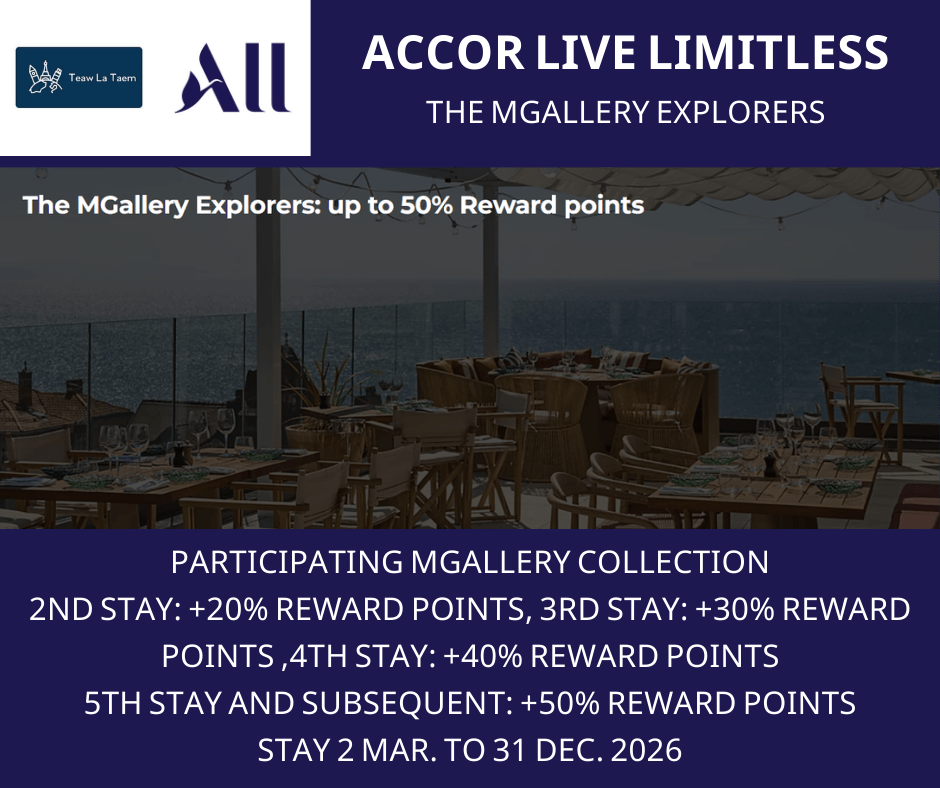 Teaw La Taem

All

ACCOR LIVE LIMITLESS

THE MGALLERY EXPLORERS

The MGallery Explorers: up to 50% Reward points

PARTICIPATING MGALLERY COLLECTION
2ND STAY: +20% REWARD POINTS, 3RD STAY: +30% REWARD POINTS ,4TH STAY: +40% REWARD POINTS
5TH STAY AND SUBSEQUENT: +50% REWARD POINTS
STAY 2 MAR. TO 31 DEC. 2026